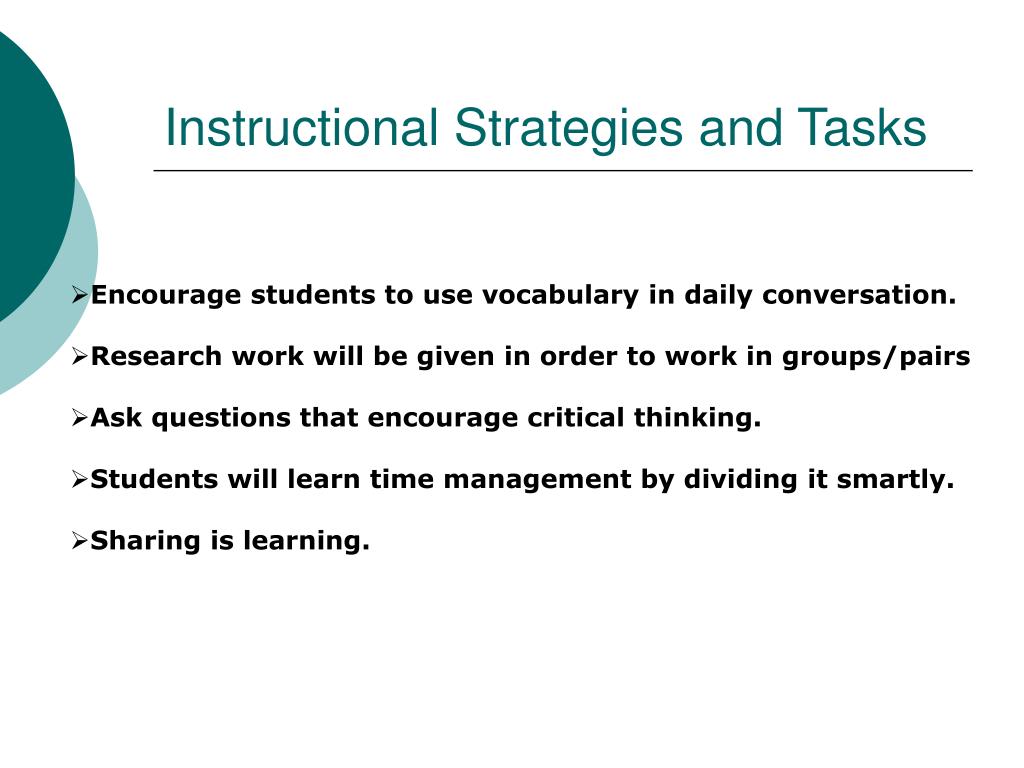 Instructional Strategies and Tasks

➢Encourage students to use vocabulary in daily conversation.

➢Research work will be given in order to work in groups/pairs

➢Ask questions that encourage critical thinking.

➢Students will learn time management by dividing it smartly.

➢Sharing is learning.